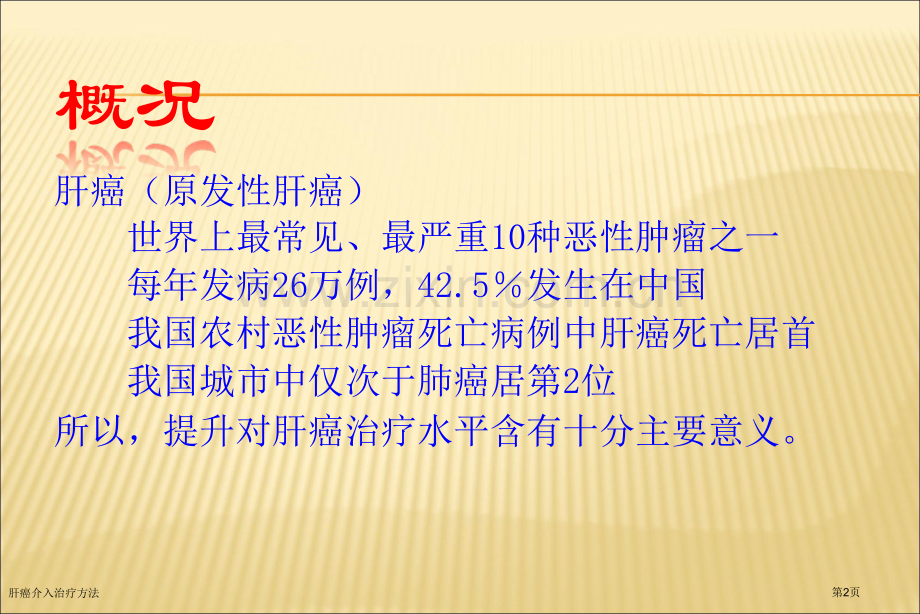 概况

肝癌（原发性肝癌）

世界上最常见、最严重10种恶性肿瘤之一

每年发病26万例，42.5％发生在中国

我国农村恶性肿瘤死亡病例中肝癌死亡居首

我国城市中仅次于肺癌居第2位

所以，提升对肝癌治疗水平含有十分主要意义。

肝癌介入治疗方法

第2页